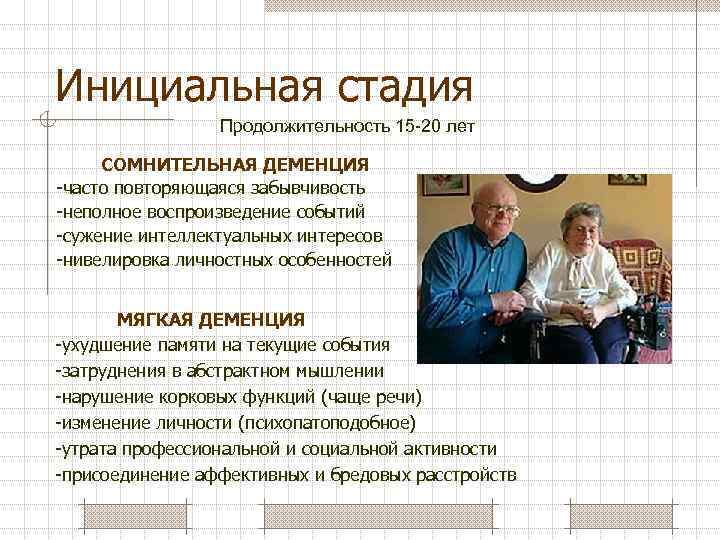 Инициальная стадия

Продолжительность 15-20 лет

СОМНИТЕЛЬНАЯ ДЕМЕНЦИЯ
-часто повторяющаяся забывчивость
-неполное воспроизведение событий
-сужение интеллектуальных интересов
-нивелировка личностных особенностей

МЯГКАЯ ДЕМЕНЦИЯ
-ухудшение памяти на текущие события
-затруднения в абстрактном мышлении
-нарушение корковых функций (чаще речи)
-изменение личности (психопатоподобное)
-утрата профессиональной и социальной активности
-присоединение аффективных и бредовых расстройств